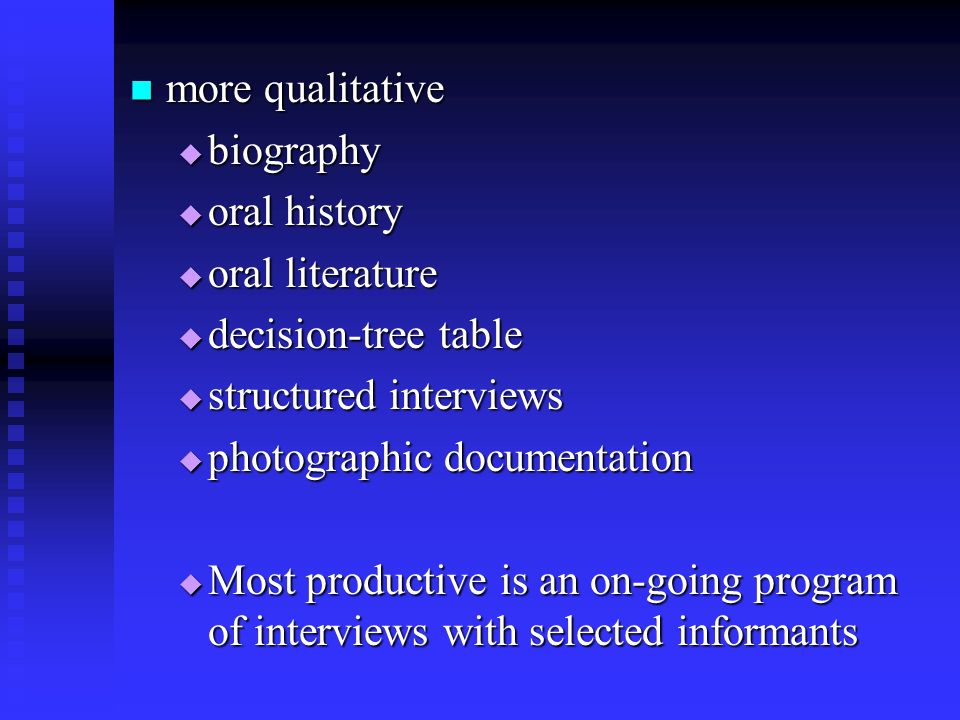 ■ more qualitative

◆ biography

◆ oral history

◆ oral literature

◆ decision-tree table

◆ structured interviews

◆ photographic documentation

◆ Most productive is an on-going program of interviews with selected informants